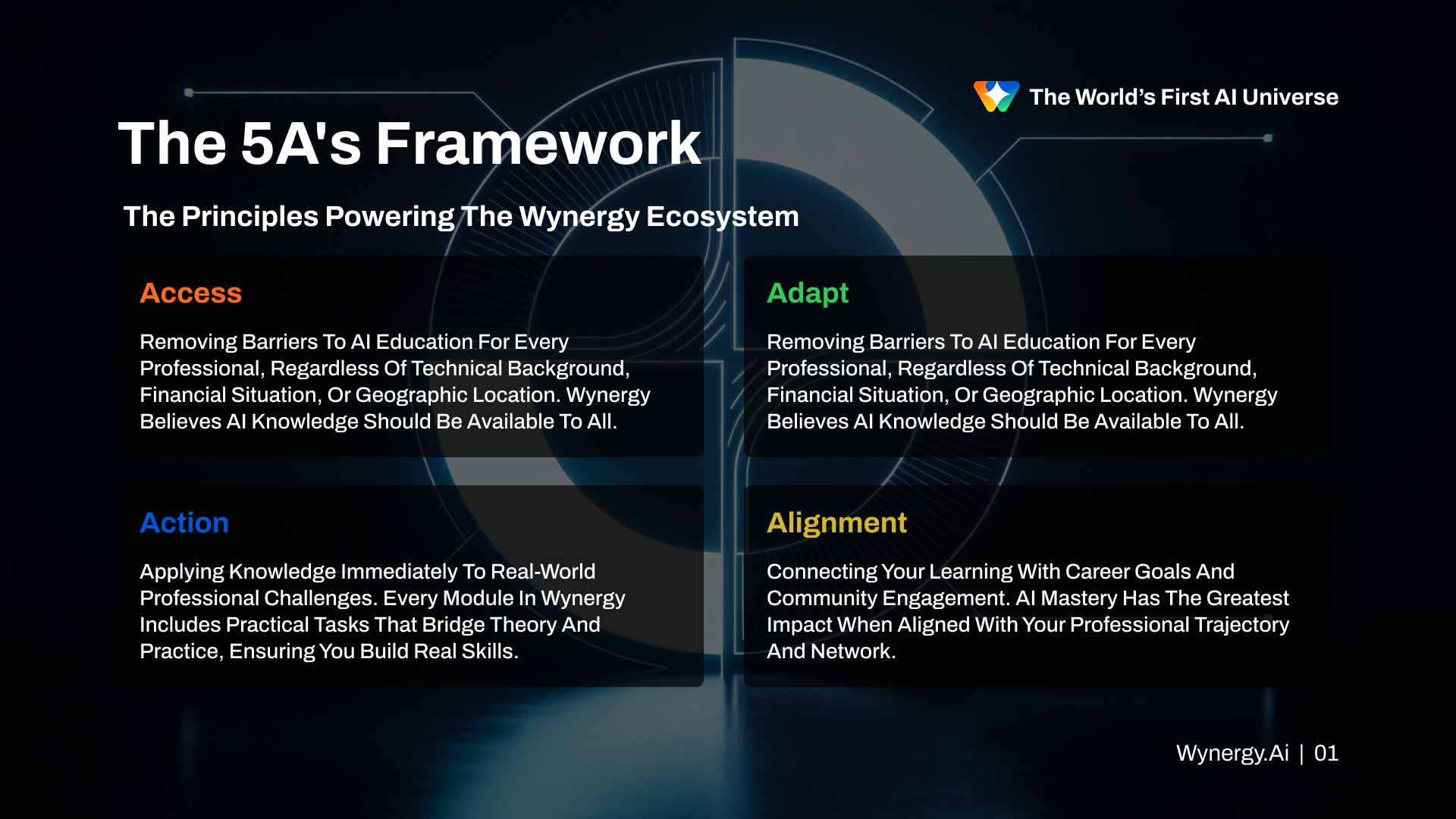 The World's First AI Universe

The 5A's Framework

The Principles Powering The Wynergy Ecosystem

Access

Removing Barriers To AI Education For Every Professional, Regardless Of Technical Background, Financial Situation, Or Geographic Location. Wynergy Believes AI Knowledge Should Be Available To All.

Adapt

Removing Barriers To AI Education For Every Professional, Regardless Of Technical Background, Financial Situation, Or Geographic Location. Wynergy Believes AI Knowledge Should Be Available To All.

Action

Applying Knowledge Immediately To Real-World Professional Challenges. Every Module In Wynergy Includes Practical Tasks That Bridge Theory And Practice, Ensuring You Build Real Skills.

Alignment

Connecting Your Learning With Career Goals And Community Engagement. AI Mastery Has The Greatest Impact When Aligned With Your Professional Trajectory And Network.

Wynergy.Ai | 01